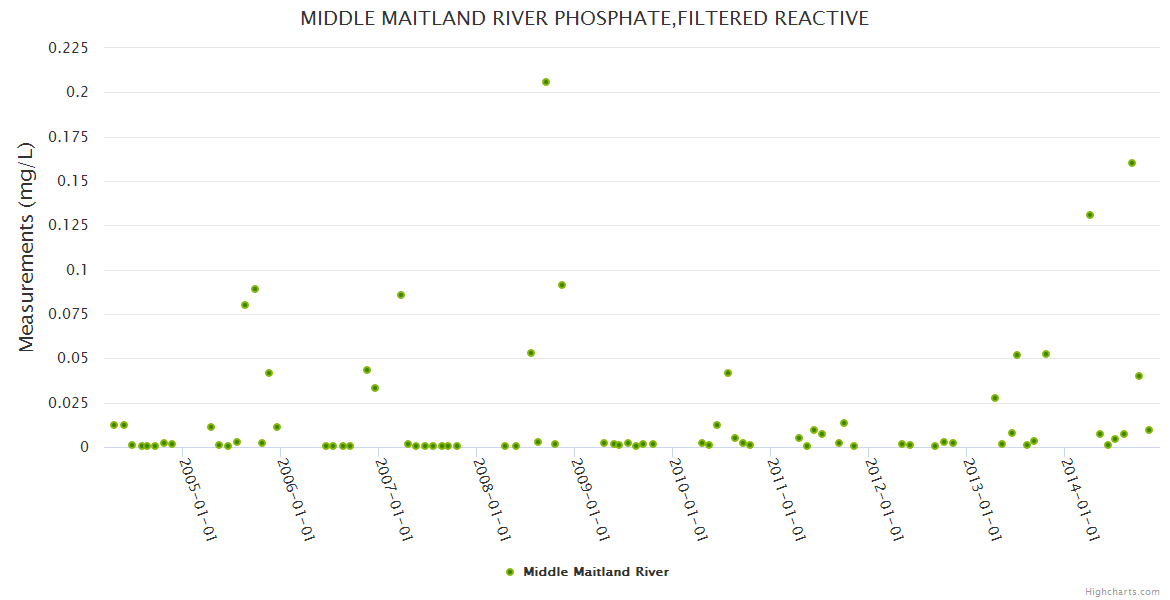 MIDDLE MAITLAND RIVER PHOSPHATE,FILTERED REACTIVE

Measurements (mg/L)

0.225
0.2
0.175
0.15
0.125
0.1
0.075
0.05
0.025
0

2005-01-01
2006-01-01
2007-01-01
2008-01-01
2009-01-01
2010-01-01
2011-01-01
2012-01-01
2013-01-01
2014-01-01

Middle Maitland River

Highcharts.com